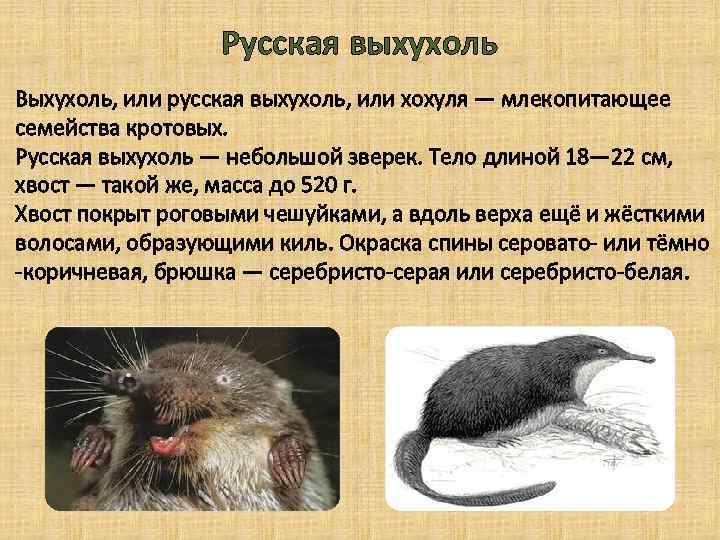 Русская выхухоль

Выхухоль, или русская выхухоль, или хохуля — млекопитающее семейства кротовых.
Русская выхухоль — небольшой зверек. Тело длиной 18—22 см, хвост — такой же, масса до 520 г.
Хвост покрыт роговыми чешуйками, а вдоль верха ещё и жёсткими волосами, образующими киль. Окраска спины серовато- или тёмно -коричневая, брюшка — серебристо-серая или серебристо-белая.